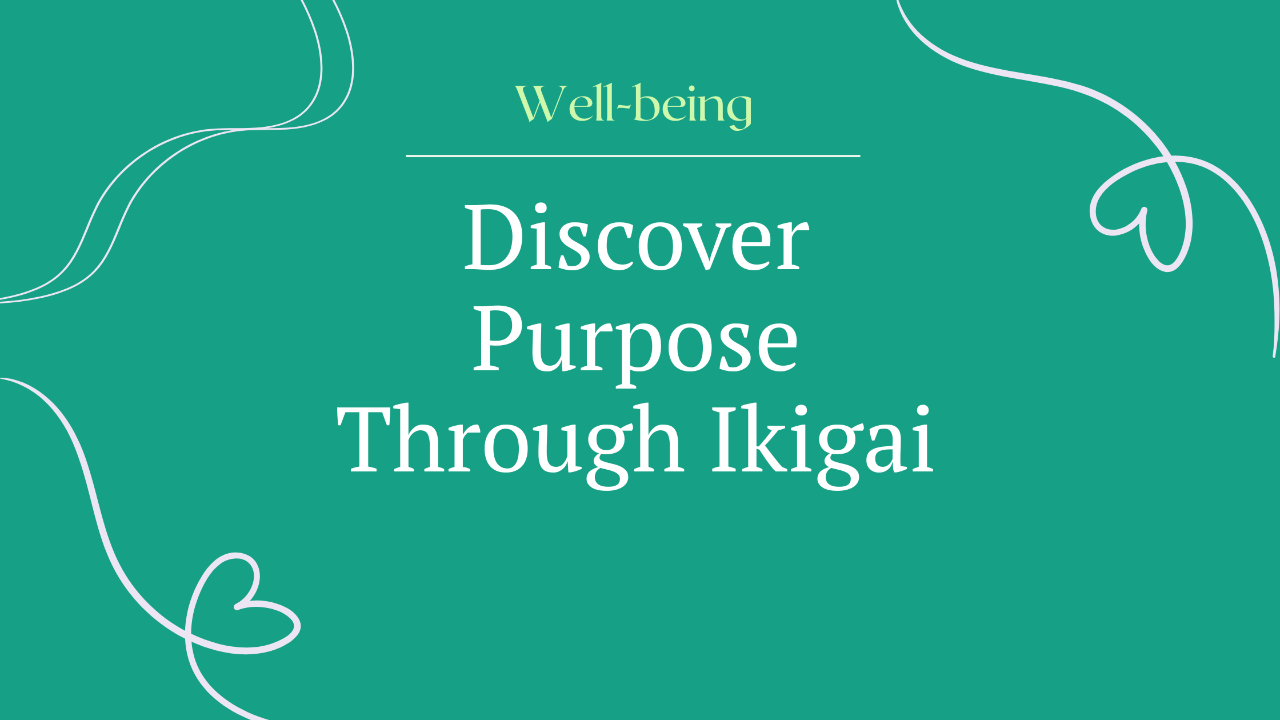 Well-being

Discover Purpose Through Ikigai